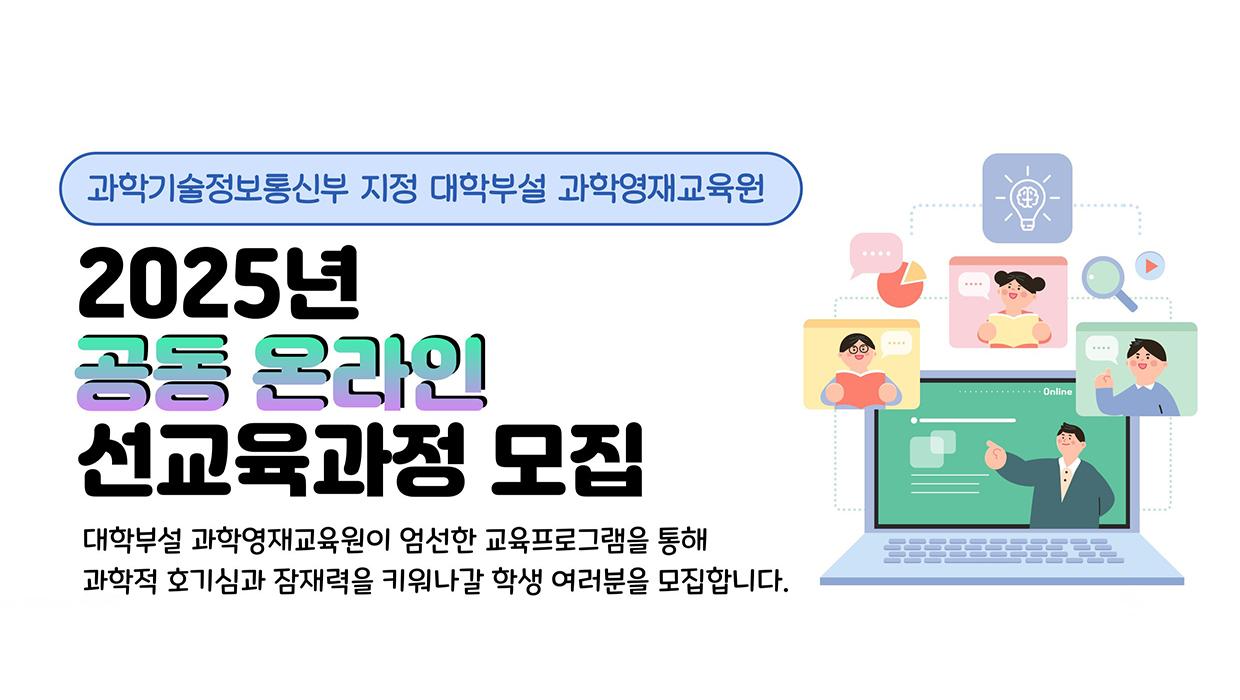 과학기술정보통신부 지정 대학부설 과학영재교육원

2025년
공동 온라인
선교육과정 모집

대학부설 과학영재교육원이 엄선한 교육프로그램을 통해
과학적 호기심과 잠재력을 키워나갈 학생 여러분을 모집합니다.

Online